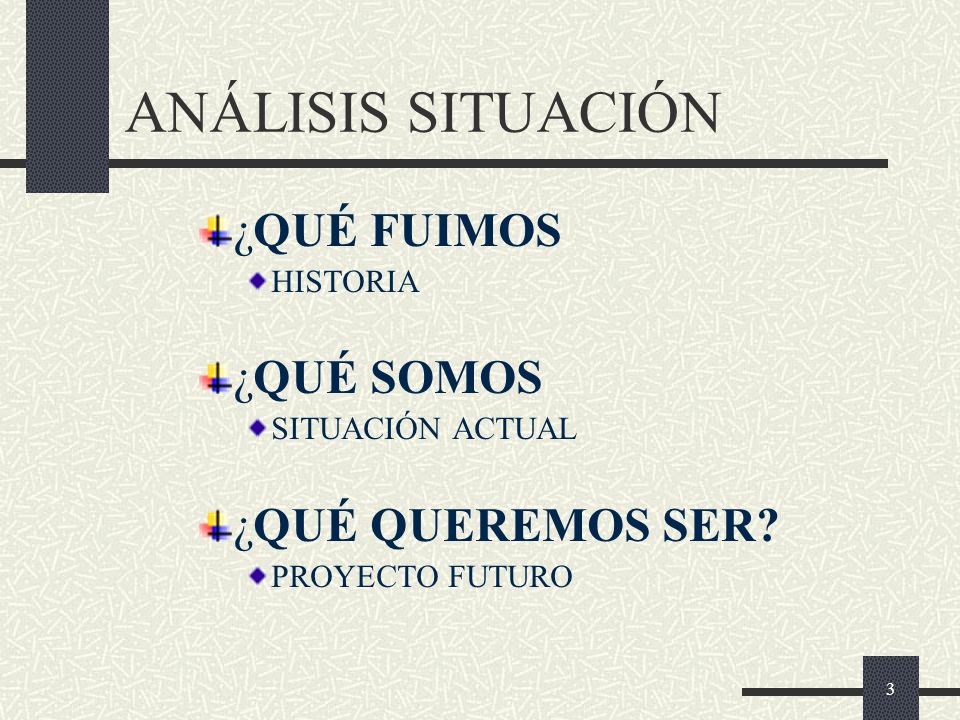 ANÁLISIS SITUACIÓN

¿QUÉ FUIMOS
HISTORIA

¿QUÉ SOMOS
SITUACIÓN ACTUAL

¿QUÉ QUEREMOS SER?
PROYECTO FUTURO

3